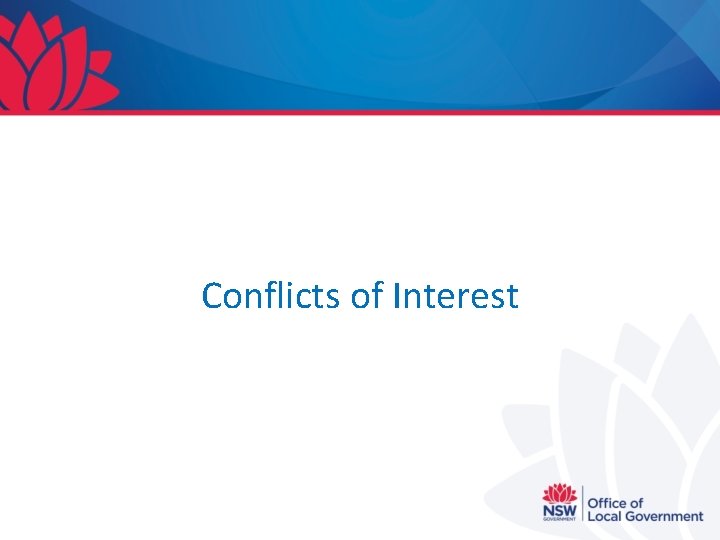 Conflicts of Interest

NSW GOVERNMENT

Office of Local Government